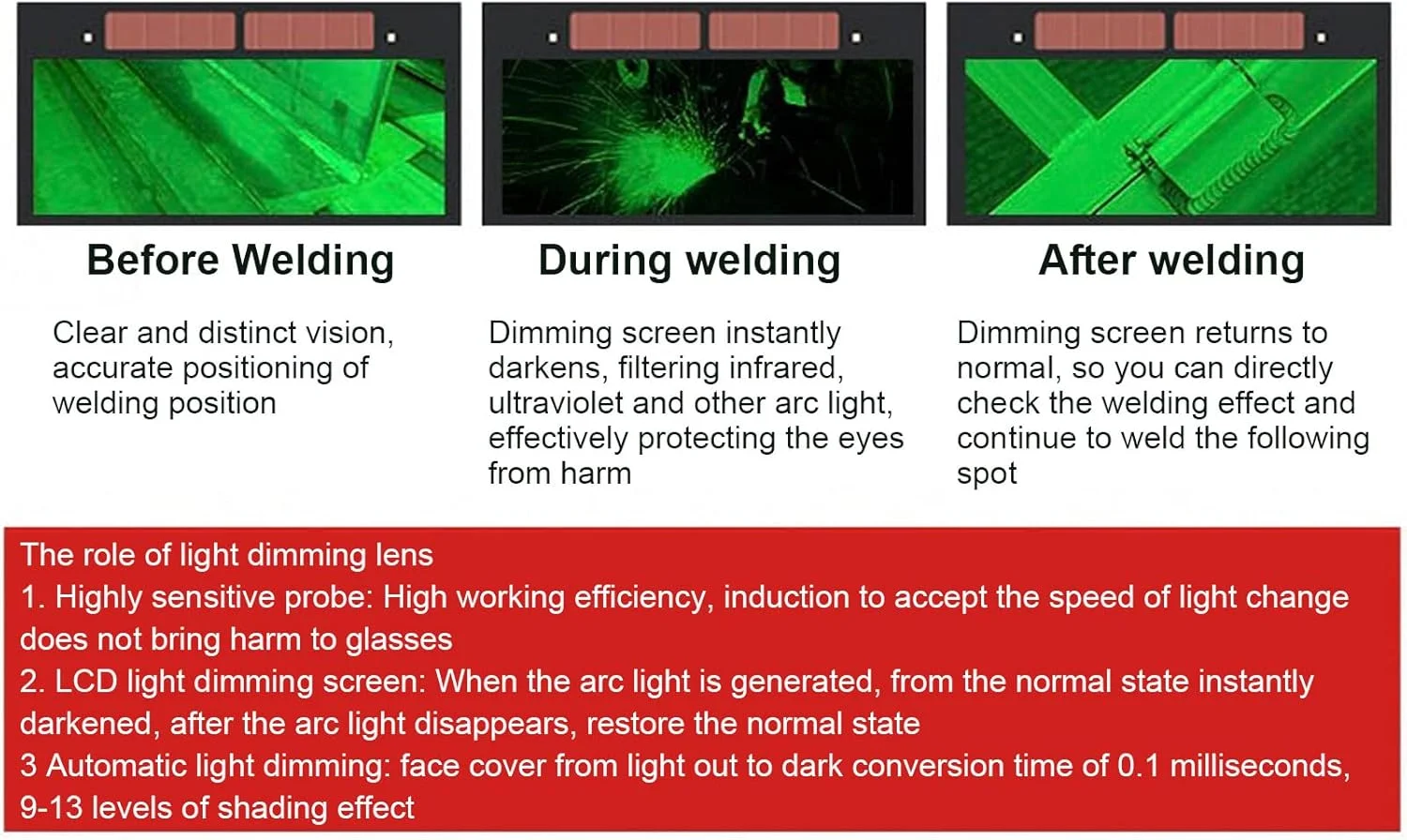 Before Welding

Clear and distinct vision, accurate positioning of welding position

During welding

Dimming screen instantly darkens, filtering infrared, ultraviolet and other arc light, effectively protecting the eyes from harm

After welding

Dimming screen returns to normal, so you can directly check the welding effect and continue to weld the following spot

The role of light dimming lens
1. Highly sensitive probe: High working efficiency, induction to accept the speed of light change does not bring harm to glasses
2. LCD light dimming screen: When the arc light is generated, from the normal state instantly darkened, after the arc light disappears, restore the normal state
3 Automatic light dimming: face cover from light out to dark conversion time of 0.1 milliseconds, 9-13 levels of shading effect